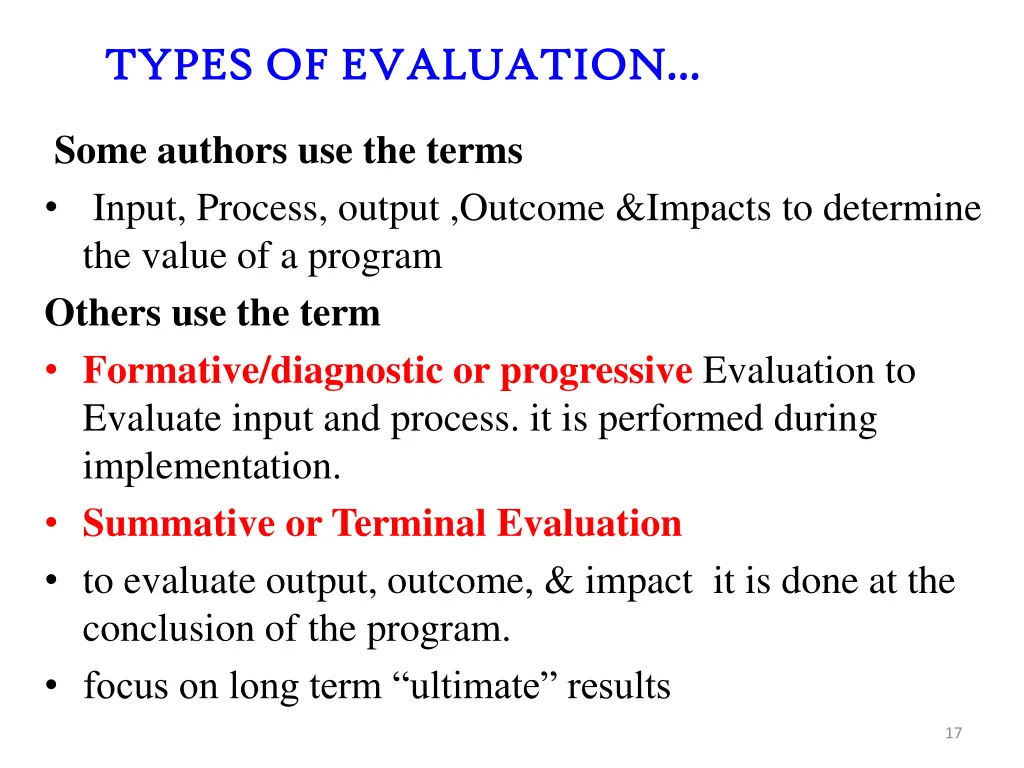 TYPES OF EVALUATION…

Some authors use the terms

• Input, Process, output ,Outcome &Impacts to determine the value of a program

Others use the term

• Formative/diagnostic or progressive Evaluation to Evaluate input and process. it is performed during implementation.

• Summative or Terminal Evaluation

• to evaluate output, outcome, & impact it is done at the conclusion of the program.

• focus on long term “ultimate” results

17